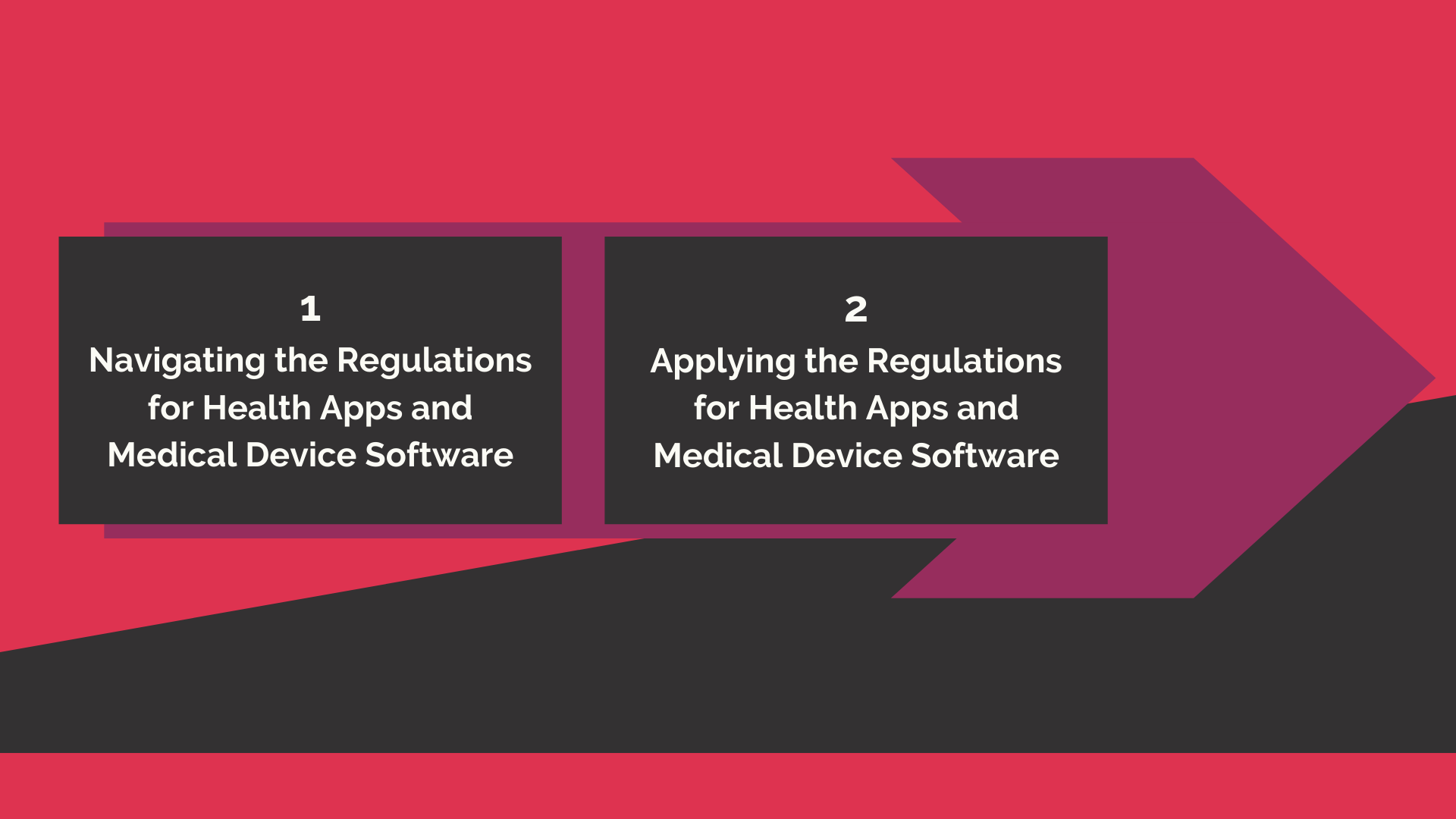 1
Navigating the Regulations for Health Apps and Medical Device Software

2
Applying the Regulations for Health Apps and Medical Device Software